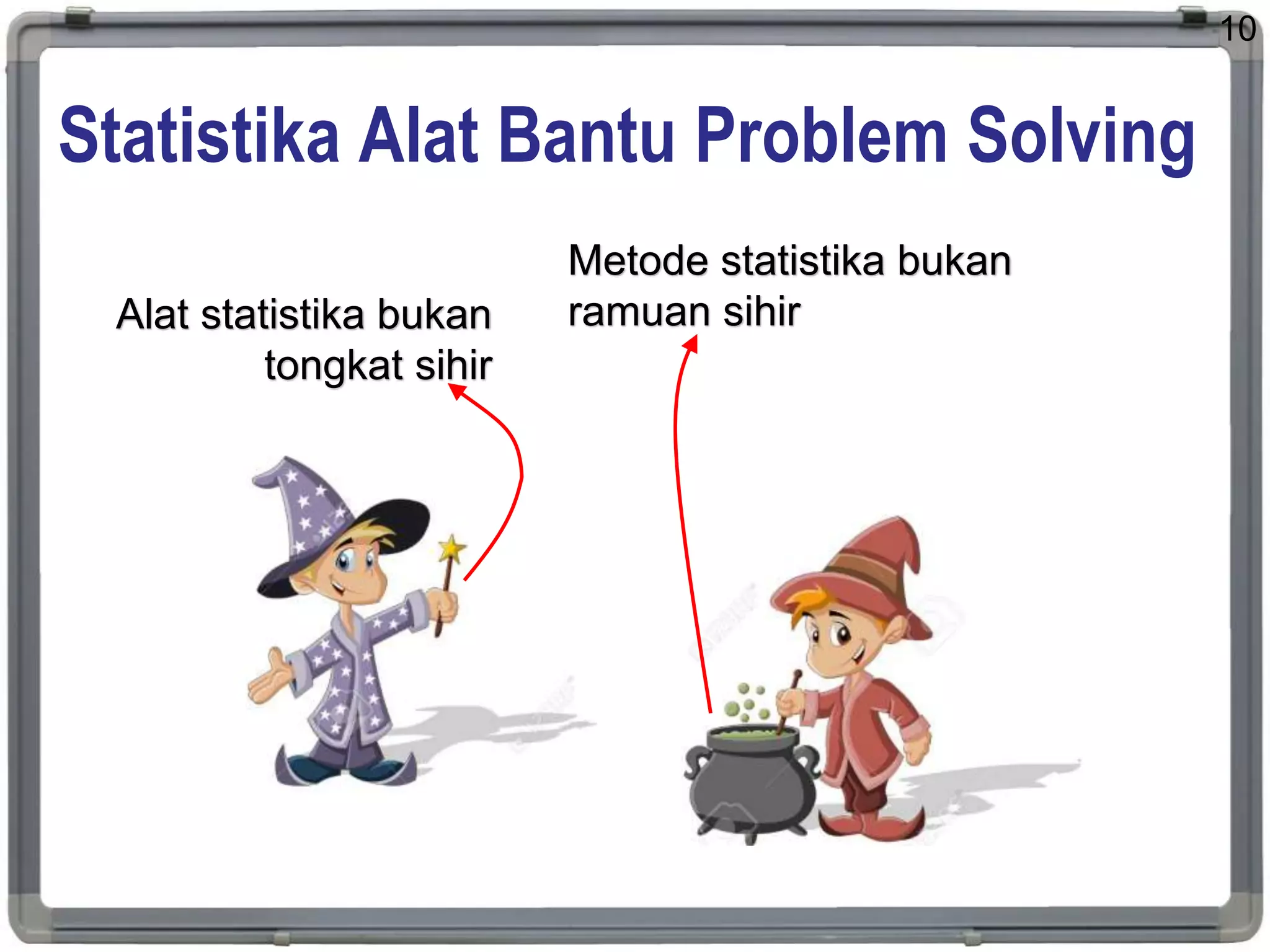 10

Statistika Alat Bantu Problem Solving

Alat statistika bukan tongkat sihir

Metode statistika bukan ramuan sihir